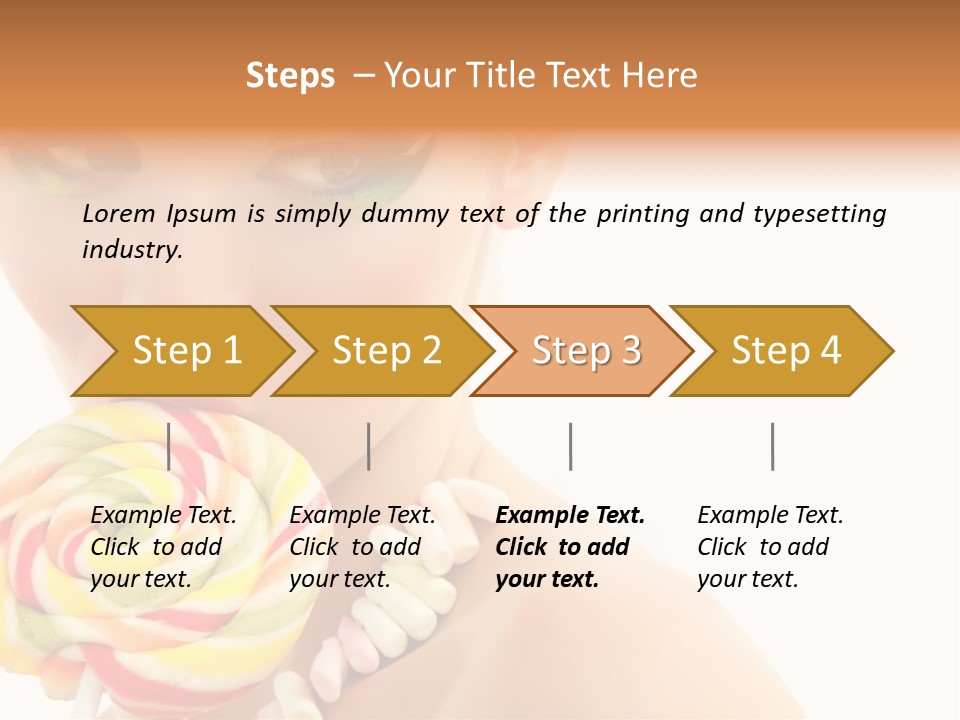 Steps – Your Title Text Here

Lorem Ipsum is simply dummy text of the printing and typesetting industry.

Step 1

Step 2

Step 3

Step 4

Example Text. Click to add your text.

Example Text. Click to add your text.

Example Text. Click to add your text.

Example Text. Click to add your text.